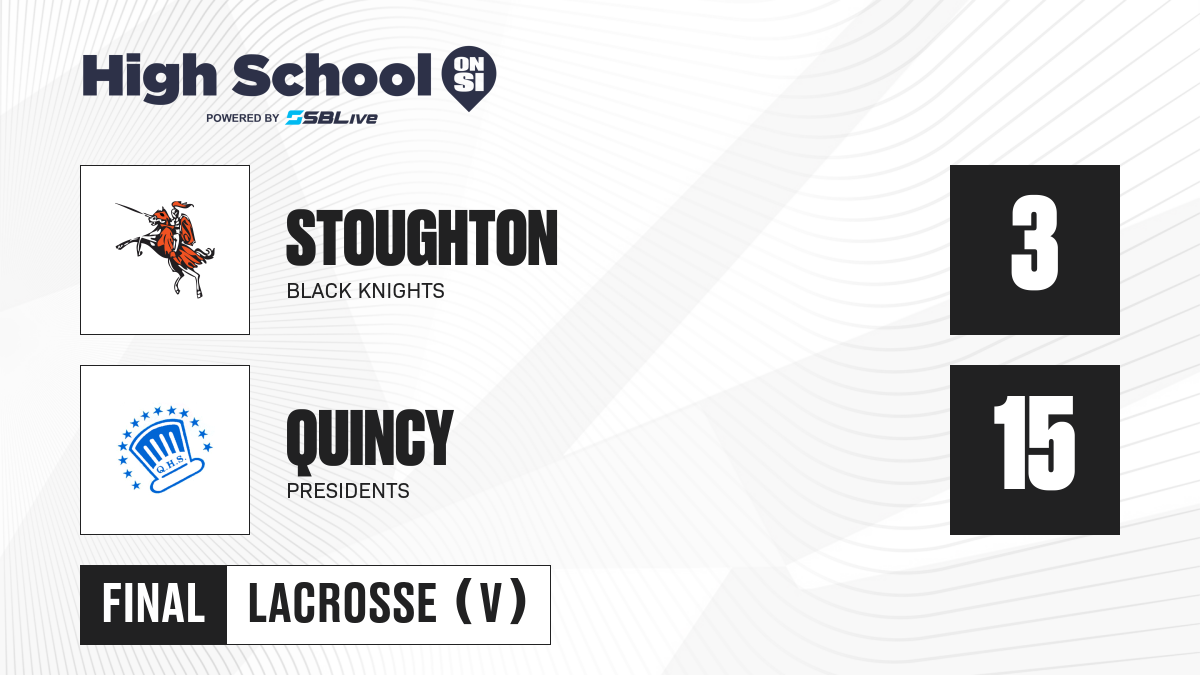 High School ON SI
POWERED BY SBLive

STOUGHTON
BLACK KNIGHTS

3

Q.H.S.

QUINCY
PRESIDENTS

15

FINAL LACROSSE (V)